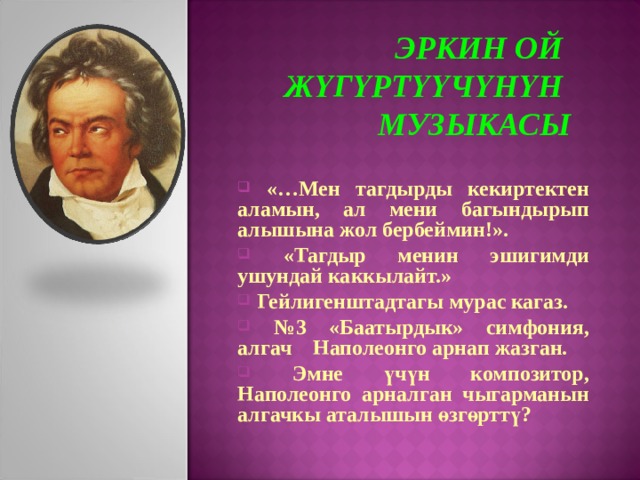 ЭРКИН ОЙ ЖҮГҮРТҮҮЧҮНҮН МУЗЫКАСЫ

«…Мен тагдырды кекиртектен аламын, ал мени багындырып алышына жол бербеймин!».

«Тагдыр менин эшигимди ушундай каккылайт.»

Гейлигенштадтагы мурас кагаз.

№3 «Баатырдык» симфония, алгач Наполеонго арнап жазган.

Эмне үчүн композитор, Наполеонго арналган чыгарманын алгачкы аталышын өзгөрттү?